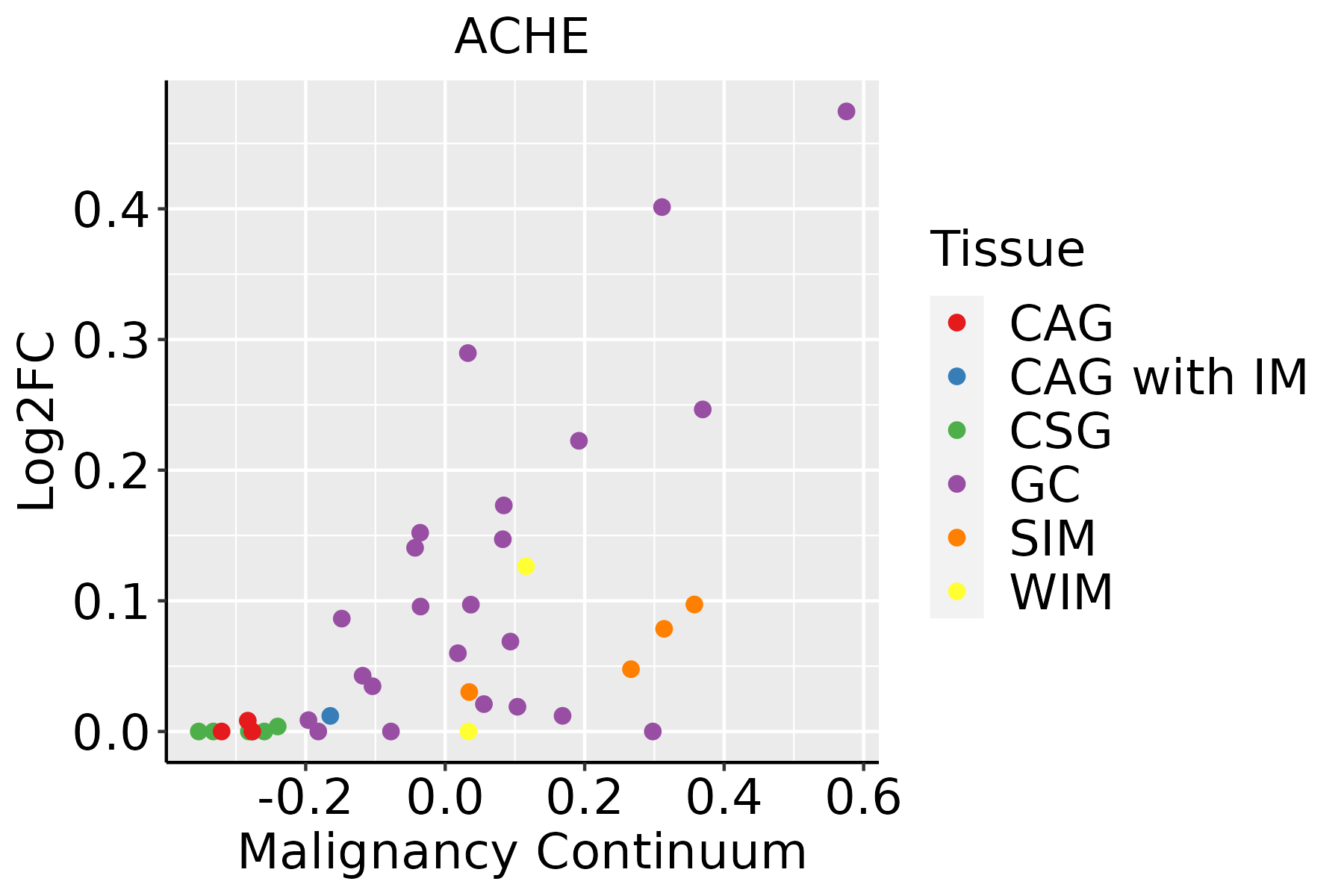 ACHE

Log2FC

0.4
0.3
0.2
0.1
0.0

-0.2
0.0
0.2
0.4
0.6

Malignancy Continuum

Tissue
CAG
CAG with IM
CSG
GC
SIM
WIM